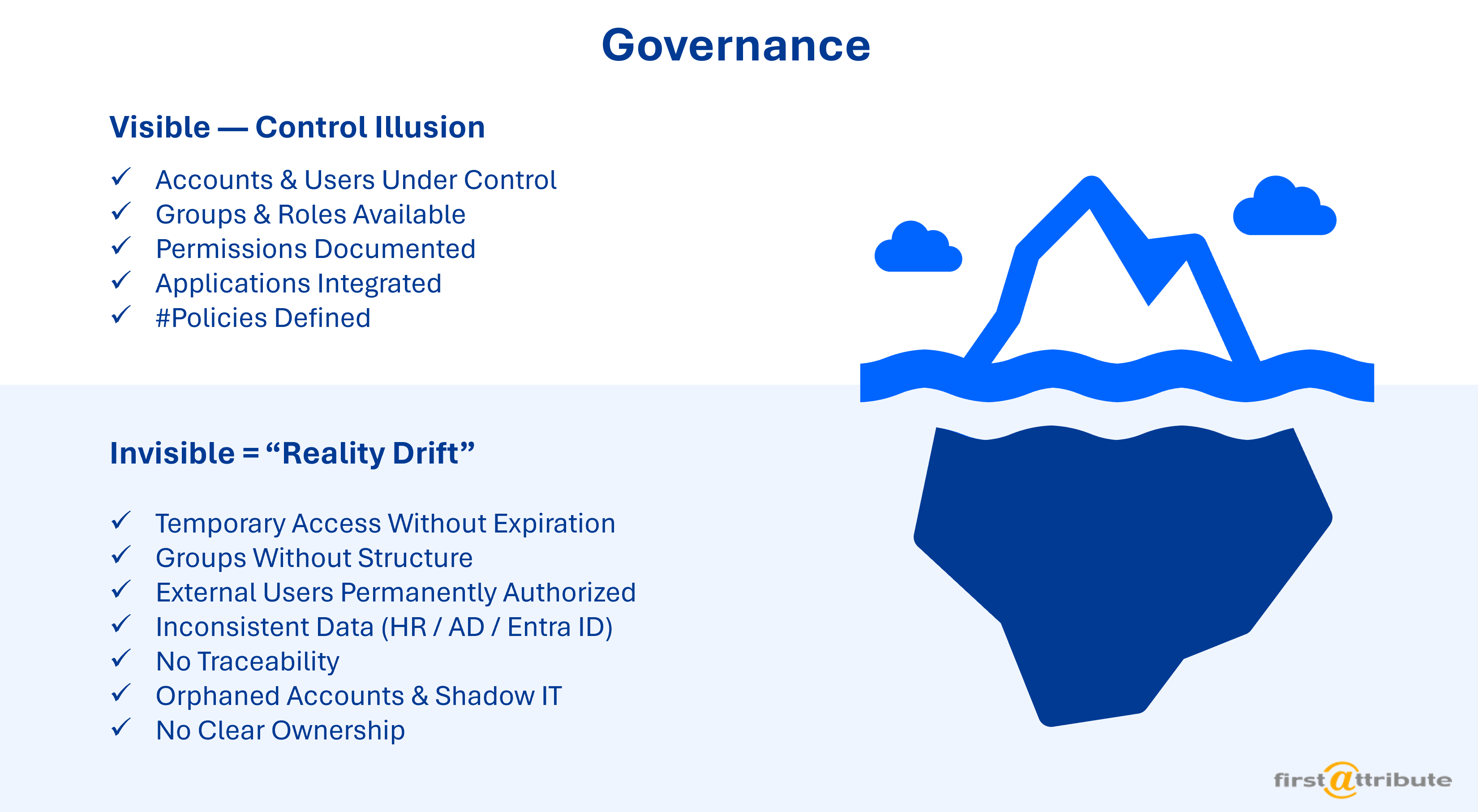 Governance

Visible — Control Illusion

✓ Accounts & Users Under Control
✓ Groups & Roles Available
✓ Permissions Documented
✓ Applications Integrated
✓ #Policies Defined

Invisible = “Reality Drift”

✓ Temporary Access Without Expiration
✓ Groups Without Structure
✓ External Users Permanently Authorized
✓ Inconsistent Data (HR / AD / Entra ID)
✓ No Traceability
✓ Orphaned Accounts & Shadow IT
✓ No Clear Ownership

first@ttribute